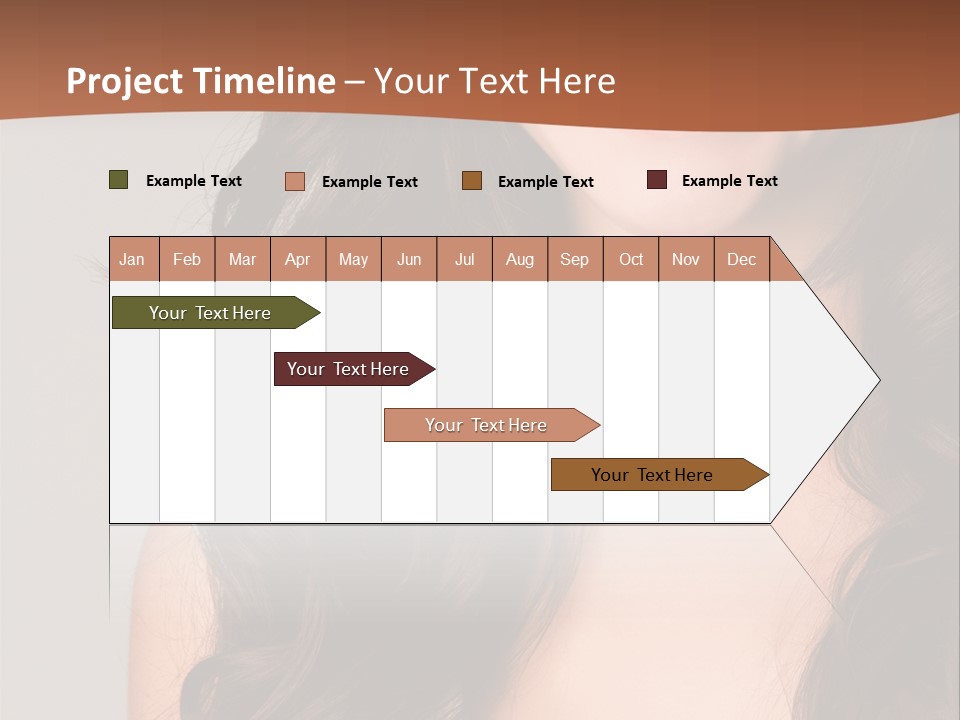 Project Timeline – Your Text Here

Example Text Example Text Example Text Example Text

| Jan | Feb | Mar | Apr | May | Jun | Jul | Aug | Sep | Oct | Nov | Dec |
|---|---|---|---|---|---|---|---|---|---|---|---|

Your Text Here

Your Text Here

Your Text Here

Your Text Here